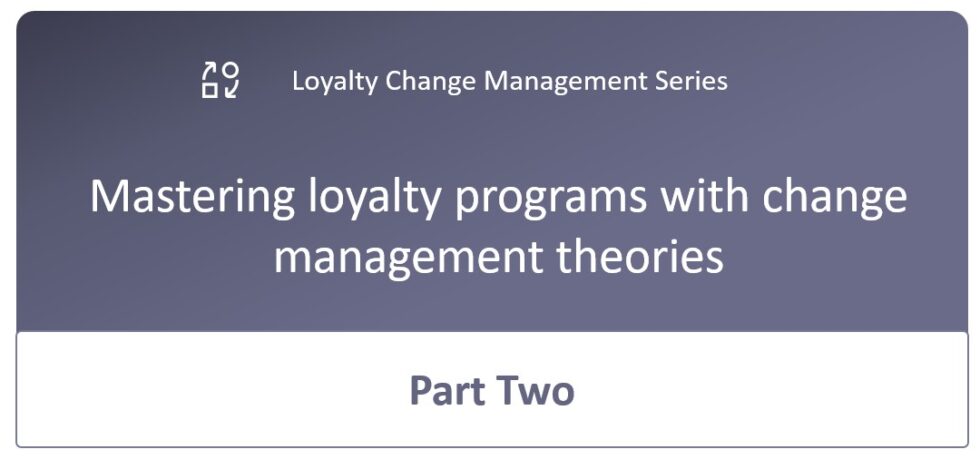 Loyalty Change Management Series

Mastering loyalty programs with change management theories

Part Two